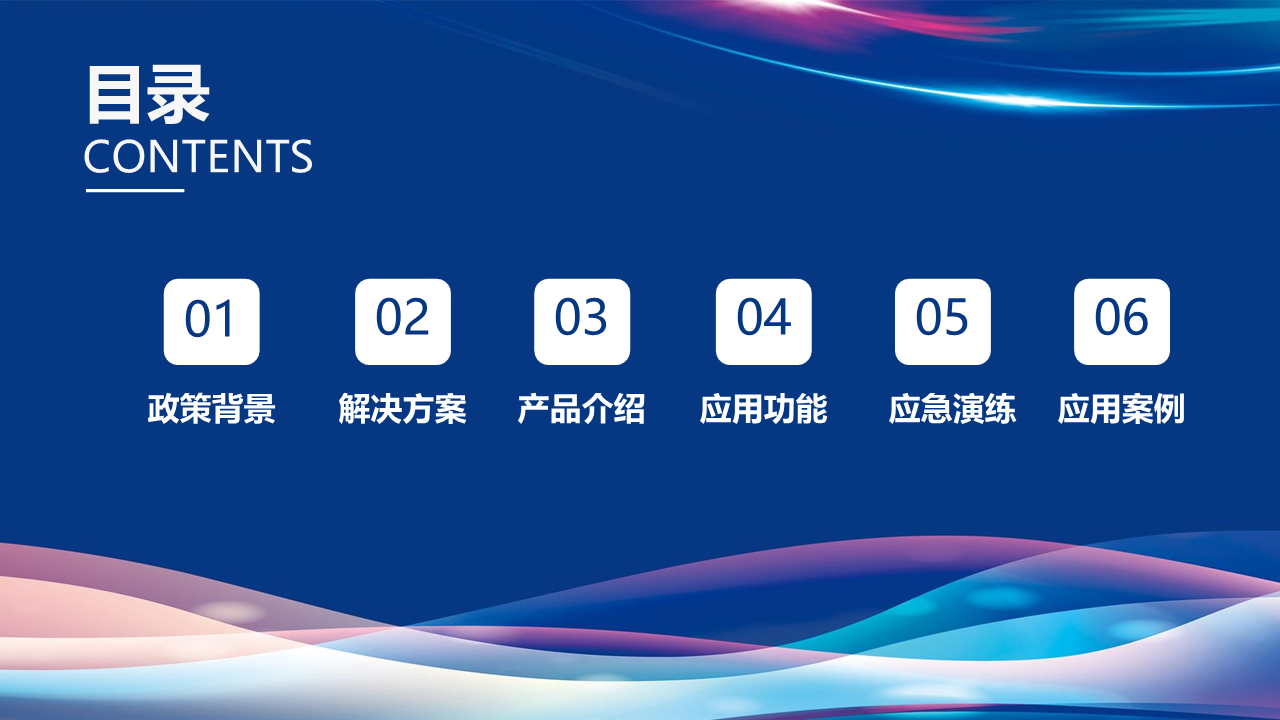 目录
CONTENTS

01
政策背景

02
解决方案

03
产品介绍

04
应用功能

05
应急演练

06
应用案例